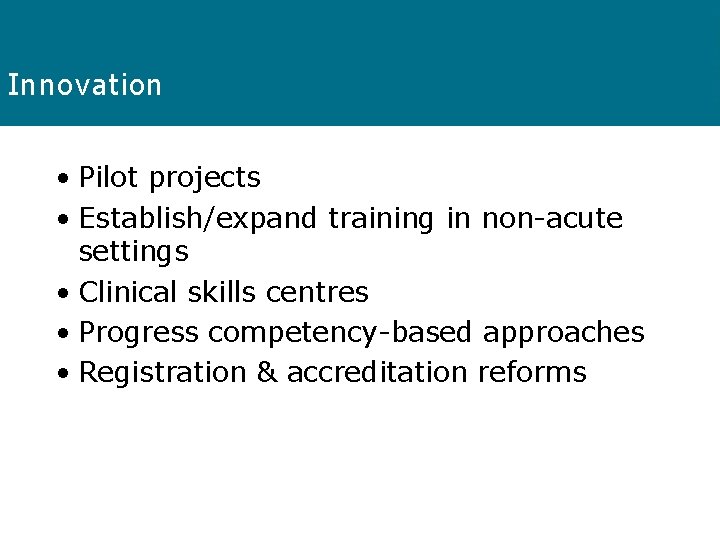 Innovation

• Pilot projects
• Establish/expand training in non-acute settings
• Clinical skills centres
• Progress competency-based approaches
• Registration & accreditation reforms